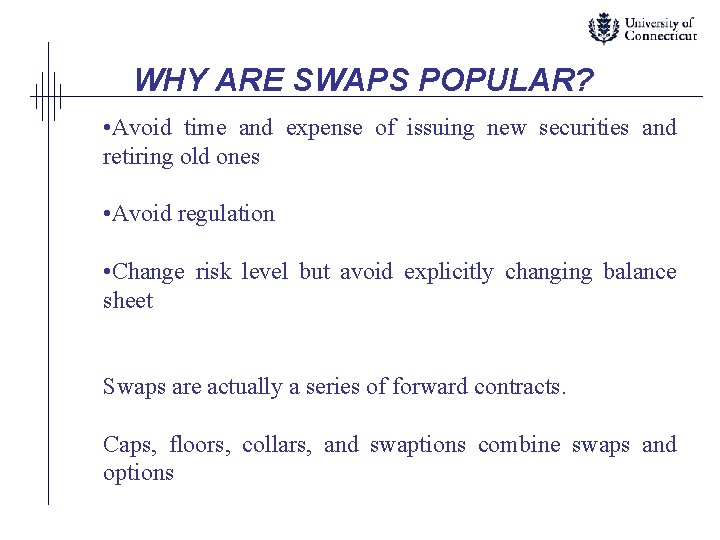 University of Connecticut

WHY ARE SWAPS POPULAR?

•Avoid time and expense of issuing new securities and retiring old ones

•Avoid regulation

•Change risk level but avoid explicitly changing balance sheet

Swaps are actually a series of forward contracts.

Caps, floors, collars, and swaptions combine swaps and options